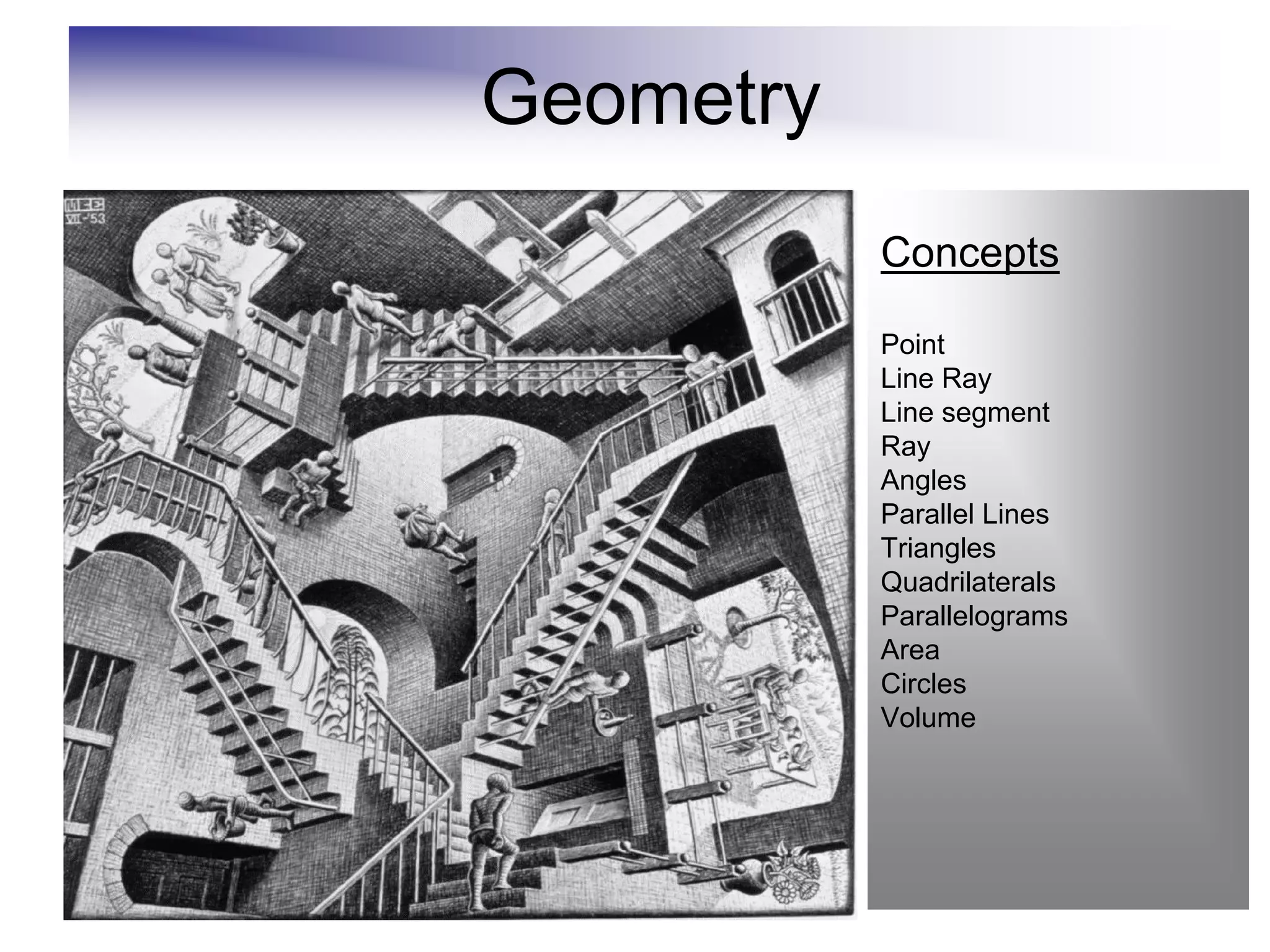 Geometry

MCE
VII-'53

Concepts

Point
Line Ray
Line segment
Ray
Angles
Parallel Lines
Triangles
Quadrilaterals
Parallelograms
Area
Circles
Volume